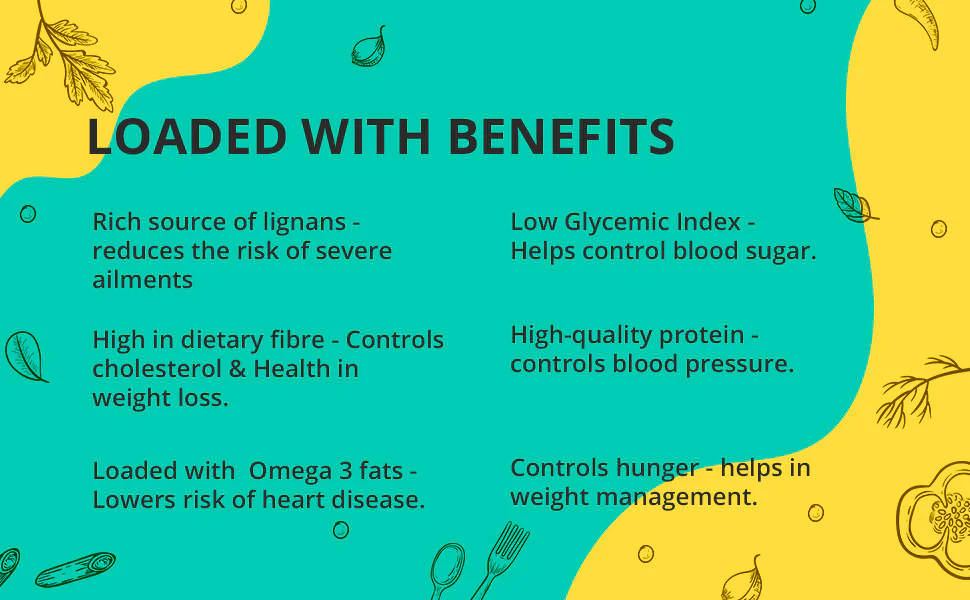 LOADED WITH BENEFITS

Rich source of lignans - reduces the risk of severe ailments

High in dietary fibre - Controls cholesterol & Health in weight loss.

Loaded with Omega 3 fats - Lowers risk of heart disease.

Low Glycemic Index - Helps control blood sugar.

High-quality protein - controls blood pressure.

Controls hunger - helps in weight management.